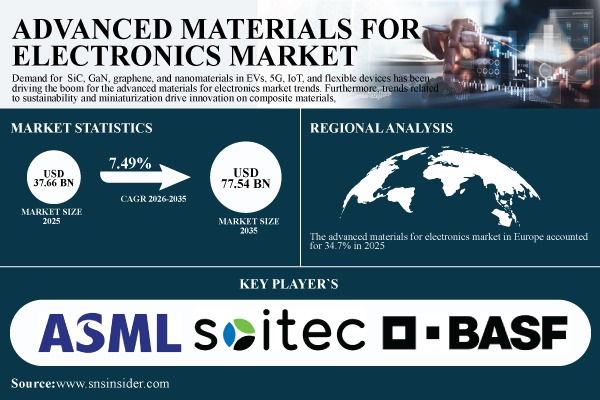 ADVANCED MATERIALS FOR ELECTRONICS MARKET

Demand for SiC, GaN, graphene, and nanomaterials in EVs, 5G, IoT, and flexible devices has been driving the boom for the advanced materials for electronics market trends. Furthermore, trends related to sustainability and miniaturization drive innovation on composite materials,

MARKET STATISTICS

USD 37.66 BN

MARKET SIZE 2025

7.49%

CAGR 2026-2035

USD 77.54 BN

MARKET SIZE 2035

REGIONAL ANALYSIS

The advanced materials for electronics market in Europe accounted for 34.7% in 2025

KEY PLAYER`S

ASML

soitec

BASF

Source:www.snsinsider.com